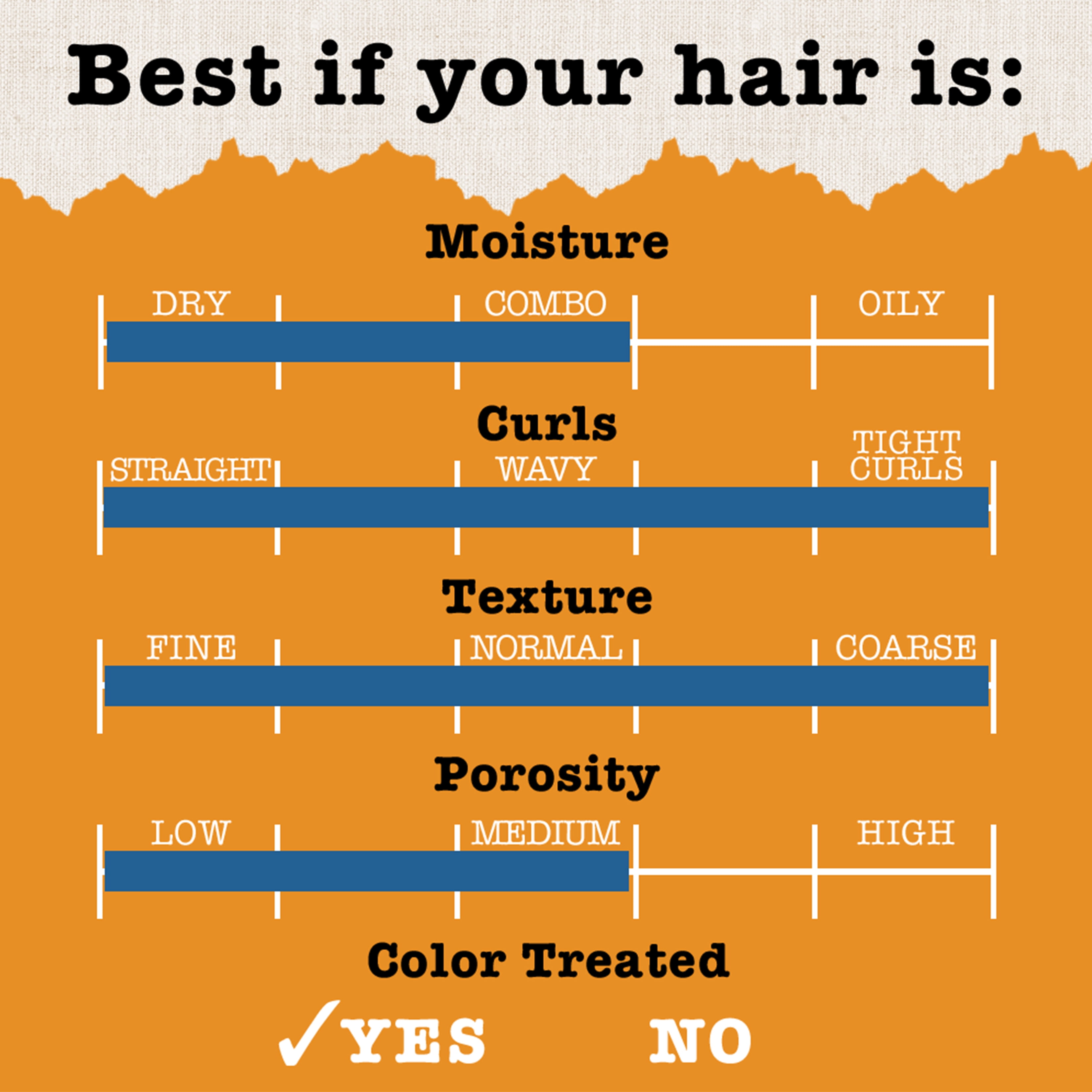 Best if your hair is:

Moisture

DRY COMBO OILY

Curls

STRAIGHT WAVY TIGHT CURLS

Texture

FINE NORMAL COARSE

Porosity

LOW MEDIUM HIGH

Color Treated

✓YES NO